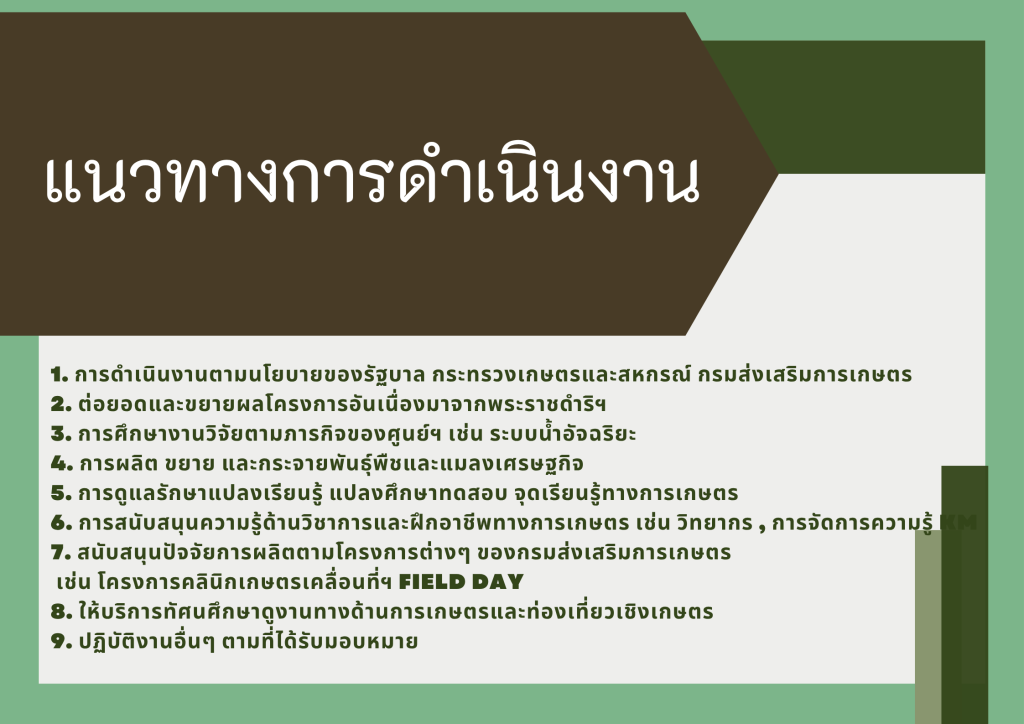 แนวทางการดำเนินงาน

1. การดำเนินงานตามนโยบายของรัฐบาล กระทรวงเกษตรและสหกรณ์ กรมส่งเสริมการเกษตร
2. ต่อยอดและขยายผลโครงการอันเนื่องมาจากพระราชดำริฯ
3. การศึกษางานวิจัยตามภารกิจของศูนย์ฯ เช่น ระบบน้ำอัจฉริยะ
4. การผลิต ขยาย และกระจายพันธุ์พืชและแมลงเศรษฐกิจ
5. การดูแลรักษาแปลงเรียนรู้ แปลงศึกษาทดสอบ จุดเรียนรู้ทางการเกษตร
6. การสนับสนุนความรู้ด้านวิชาการและฝึกอาชีพทางการเกษตร เช่น วิทยากร , การจัดการความรู้ KM
7. สนับสนุนปัจจัยการผลิตตามโครงการต่างๆ ของกรมส่งเสริมการเกษตร เช่น โครงการคลินิกเกษตรเคลื่อนที่ฯ FIELD DAY
8. ให้บริการทัศนศึกษาดูงานทางด้านการเกษตรและท่องเที่ยวเชิงเกษตร
9. ปฏิบัติงานอื่นๆ ตามที่ได้รับมอบหมาย